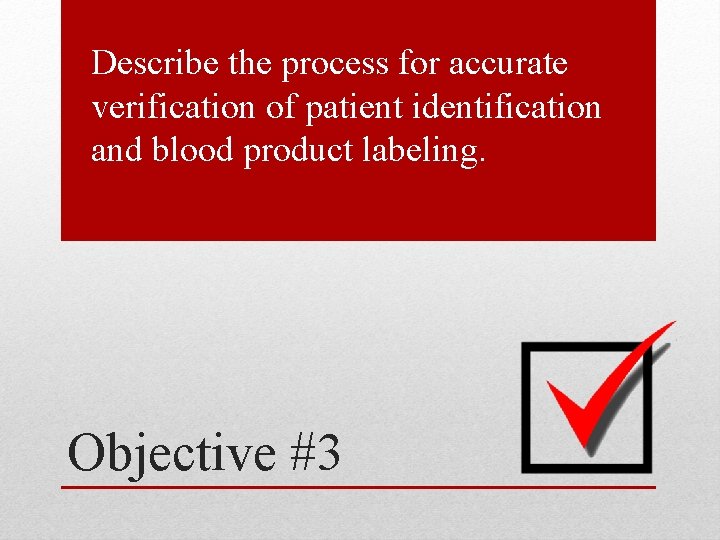 Describe the process for accurate verification of patient identification and blood product labeling.

Objective #3